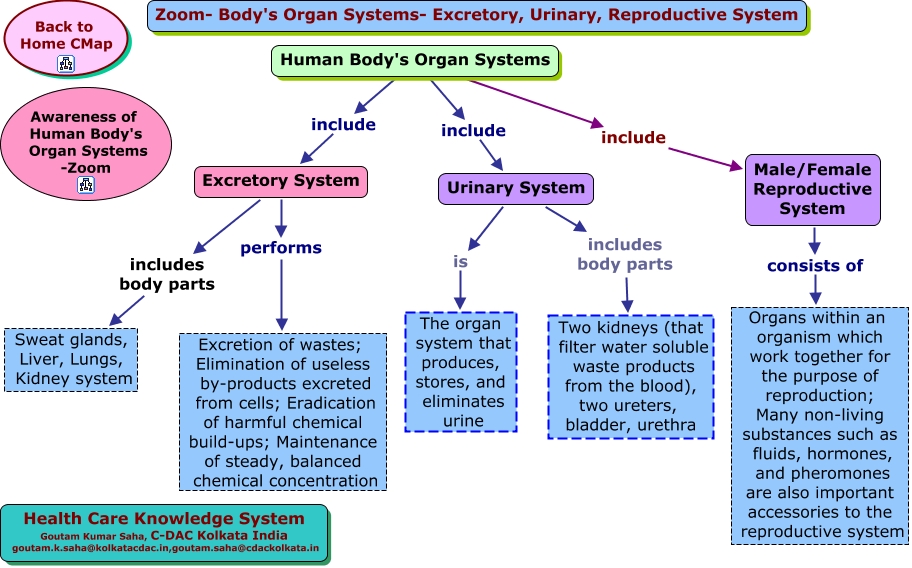 Back to Home CMap

Zoom- Body's Organ Systems- Excretory, Urinary, Reproductive System

Awareness of Human Body's Organ Systems -Zoom

Human Body's Organ Systems

include

include

include

Excretory System

Urinary System

Male/Female Reproductive System

includes body parts

performs

is

includes body parts

consists of

Sweat glands, Liver, Lungs, Kidney system

Excretion of wastes; Elimination of useless by-products excreted from cells; Eradication of harmful chemical build-ups; Maintenance of steady, balanced chemical concentration

The organ system that produces, stores, and eliminates urine

Two kidneys (that filter water soluble waste products from the blood), two ureters, bladder, urethra

Organs within an organism which work together for the purpose of reproduction; Many non-living substances such as fluids, hormones, and pheromones are also important accessories to the reproductive system

Health Care Knowledge System
Goutam Kumar Saha, C-DAC Kolkata India
goutam.k.saha@kolkatacdac.in,goutam.saha@cdackolkata.in